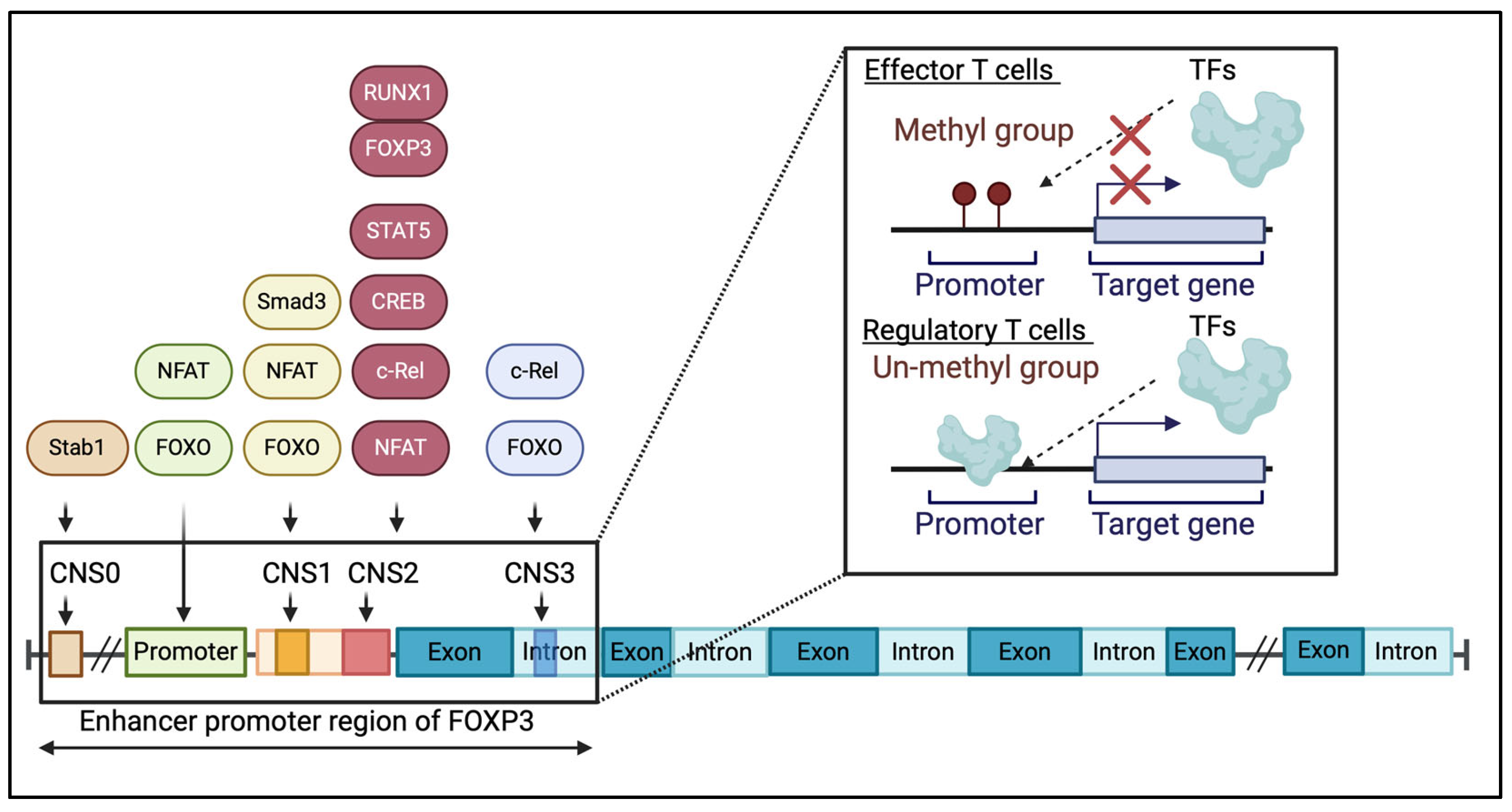 RUNX1
FOXP3
STAT5
Smad3
CREB
NFAT
NFAT
c-Rel
c-Rel
Stab1
FOXO
FOXO
NFAT
FOXO

CNS0
CNS1
CNS2
CNS3

Promoter
Exon
Intron
Exon
Intron
Exon
Intron
Exon
Intron
Exon
Exon
Intron

Enhancer promoter region of FOXP3

Effector T cells
TFs
Methyl group
Promoter
Target gene

Regulatory T cells
TFs
Un-methyl group
Promoter
Target gene